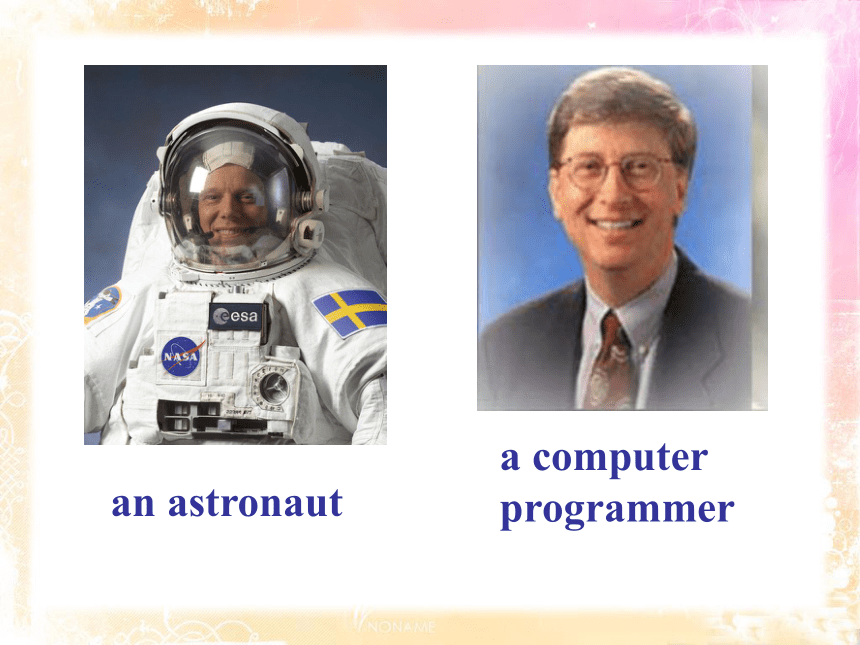 esa

NASA

an astronaut

a computer programmer

NONAME